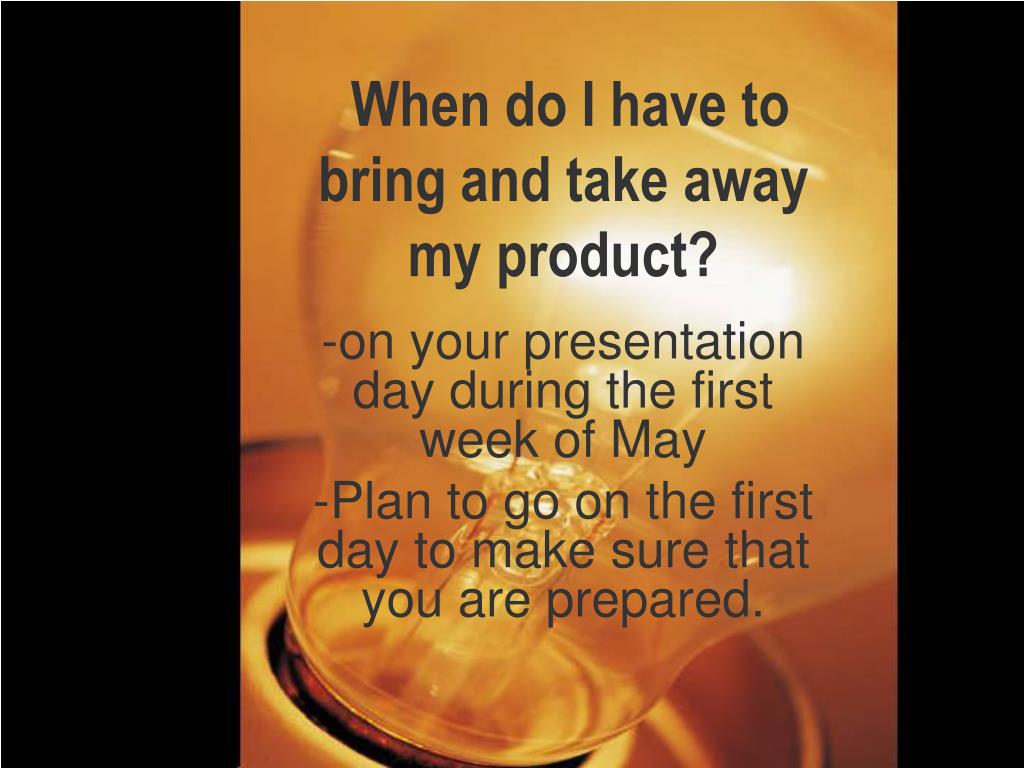 When do I have to bring and take away my product?

-on your presentation day during the first week of May

-Plan to go on the first day to make sure that you are prepared.